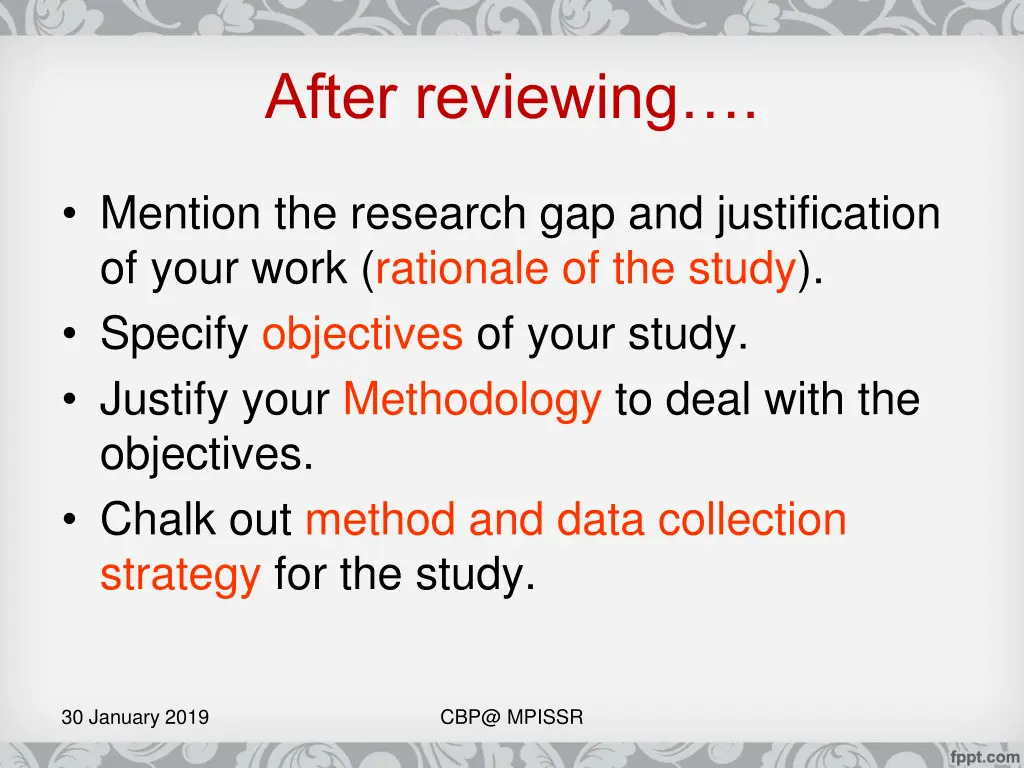 After reviewing….

• Mention the research gap and justification of your work (rationale of the study).
• Specify objectives of your study.
• Justify your Methodology to deal with the objectives.
• Chalk out method and data collection strategy for the study.

30 January 2019

CBP@ MPISSR

fppt.com